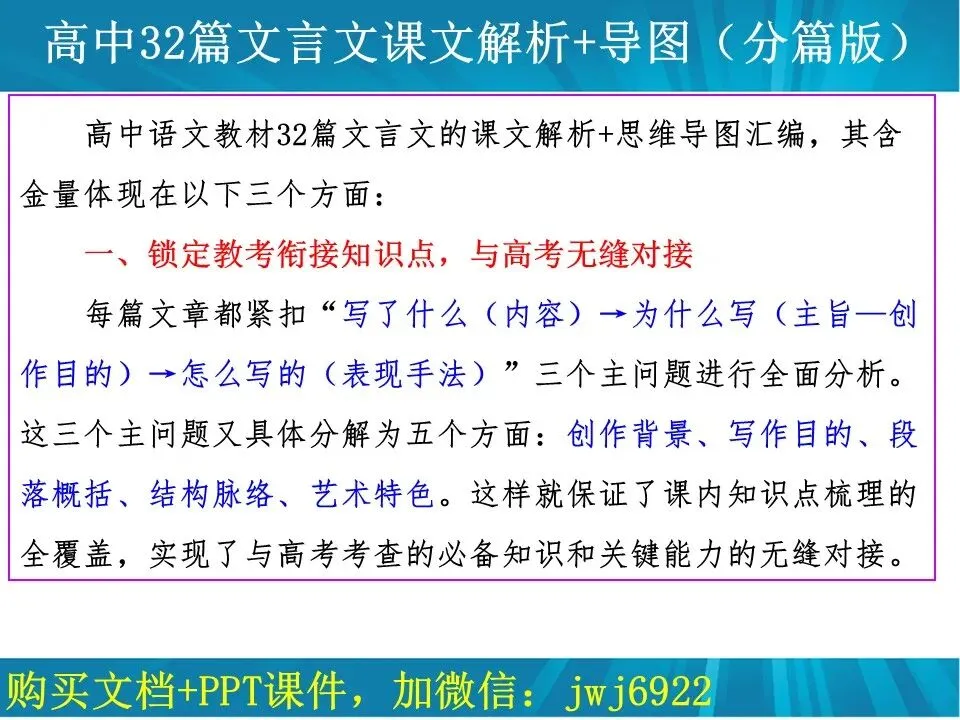 高中32篇文言文课文解析+导图（分篇版）

高中语文教材32篇文言文的课文解析+思维导图汇编，其含金量体现在以下三个方面：

一、锁定教考衔接知识点，与高考无缝对接

每篇文章都紧扣“写了什么（内容）→为什么写（主旨—创作目的）→怎么写的（表现手法）”三个主问题进行全面分析。这三个主问题又具体分解为五个方面：创作背景、写作目的、段落概括、结构脉络、艺术特色。这样就保证了课内知识点梳理的全覆盖，实现了与高考考查的必备知识和关键能力的无缝对接。

购买文档+PPT课件，加微信：jwj6922